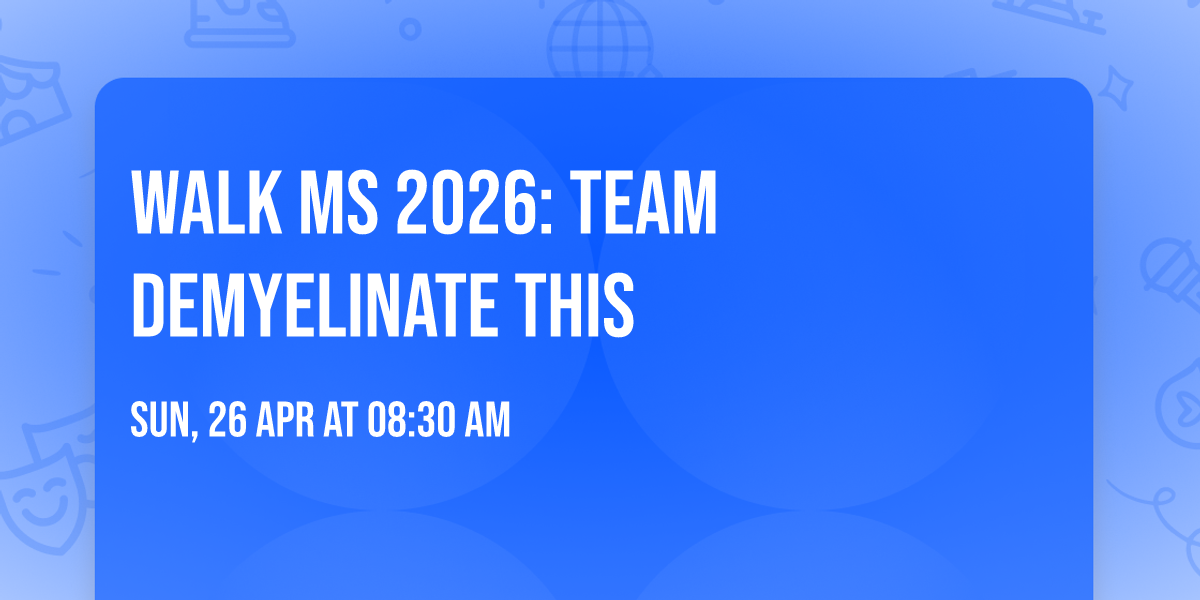 WALK MS 2026: TEAM DEMYELINATE THIS

SUN, 26 APR AT 08:30 AM